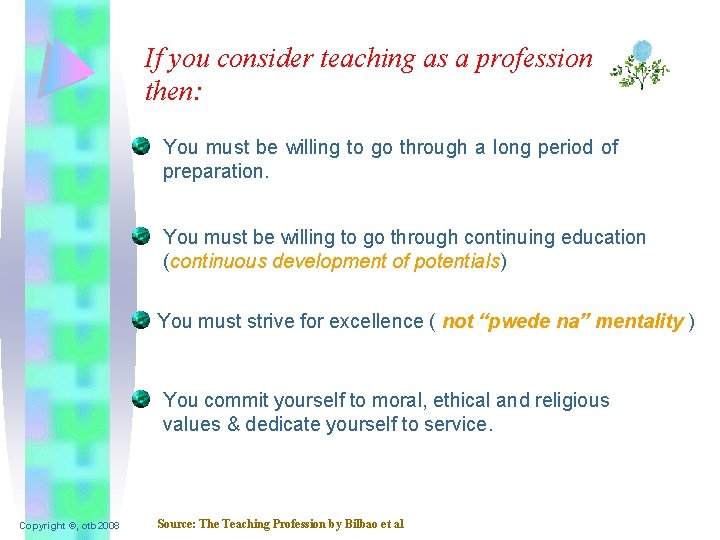 If you consider teaching as a profession then:

You must be willing to go through a long period of preparation.

You must be willing to go through continuing education (continuous development of potentials)

You must strive for excellence ( not “pwede na” mentality )

You commit yourself to moral, ethical and religious values & dedicate yourself to service.

Copyright ©, otb 2008

Source: The Teaching Profession by Bilbao et al